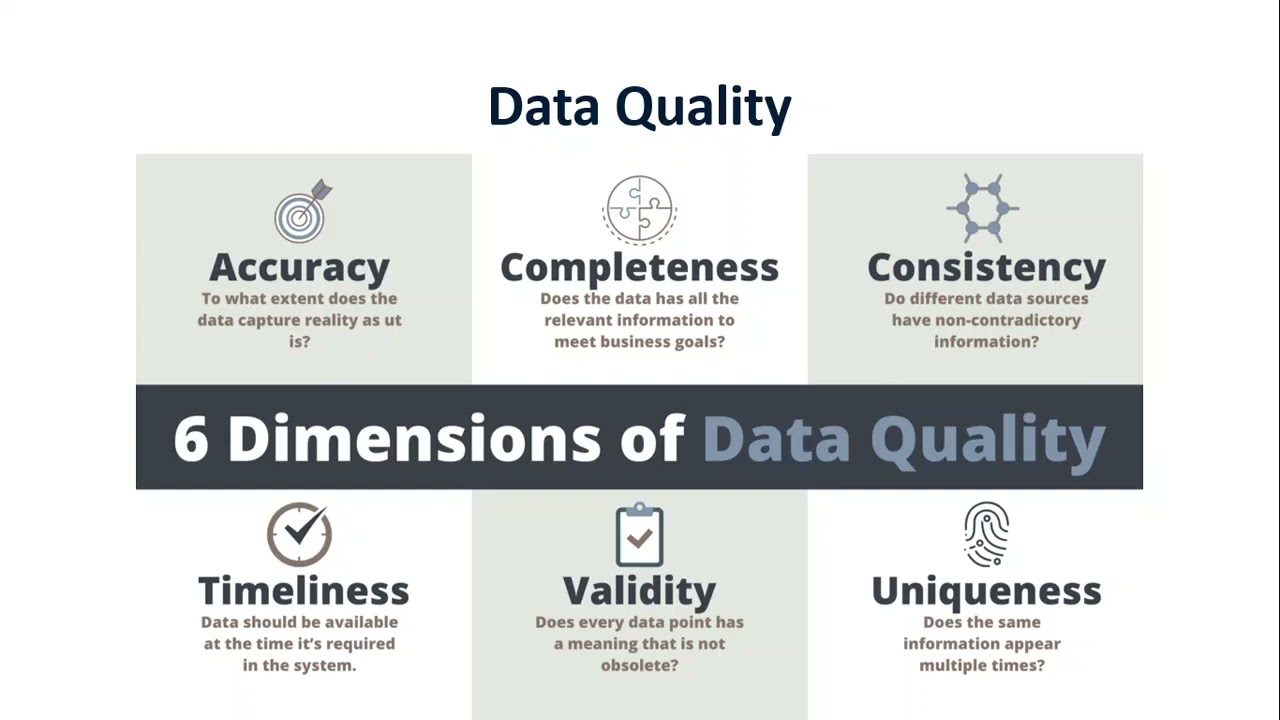 Data Quality

Accuracy
To what extent does the data capture reality as ut is?

Completeness
Does the data has all the relevant information to meet business goals?

Consistency
Do different data sources have non-contradictory information?

6 Dimensions of Data Quality

Timeliness
Data should be available at the time it's required in the system.

Validity
Does every data point has a meaning that is not obsolete?

Uniqueness
Does the same information appear multiple times?